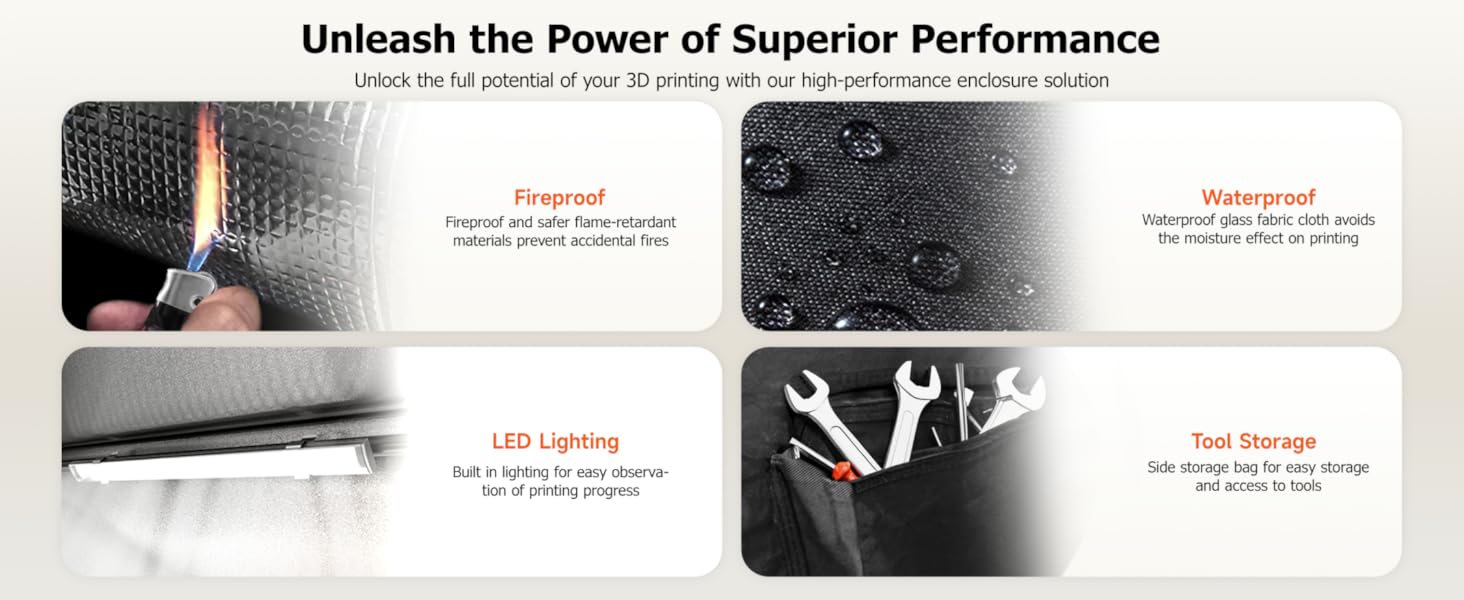 Unleash the Power of Superior Performance

Unlock the full potential of your 3D printing with our high-performance enclosure solution

Fireproof

Fireproof and safer flame-retardant materials prevent accidental fires

Waterproof

Waterproof glass fabric cloth avoids the moisture effect on printing

LED Lighting

Built in lighting for easy observation of printing progress

Tool Storage

Side storage bag for easy storage and access to tools